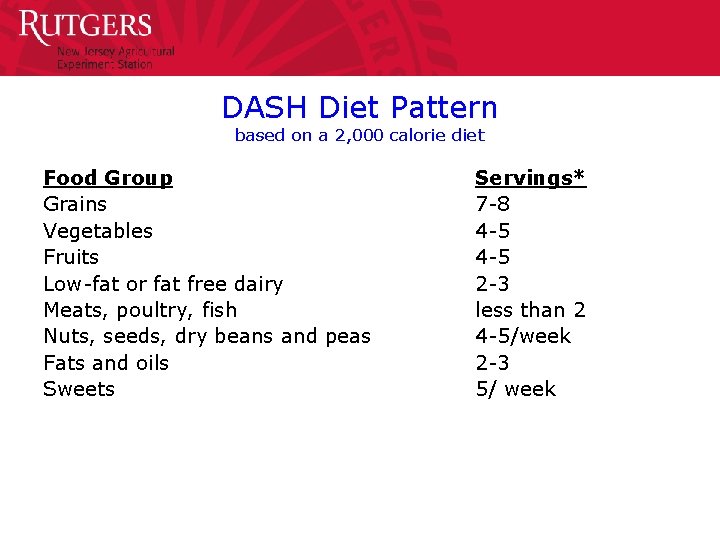 RUTGERS
New Jersey Agricultural Experiment Station

DASH Diet Pattern
based on a 2,000 calorie diet

| Food Group | Servings* |
|---|---|
| Grains | 7-8 |
| Vegetables | 4-5 |
| Fruits | 4-5 |
| Low-fat or fat free dairy | 2-3 |
| Meats, poultry, fish | less than 2 |
| Nuts, seeds, dry beans and peas | 4-5/week |
| Fats and oils | 2-3 |
| Sweets | 5/ week |